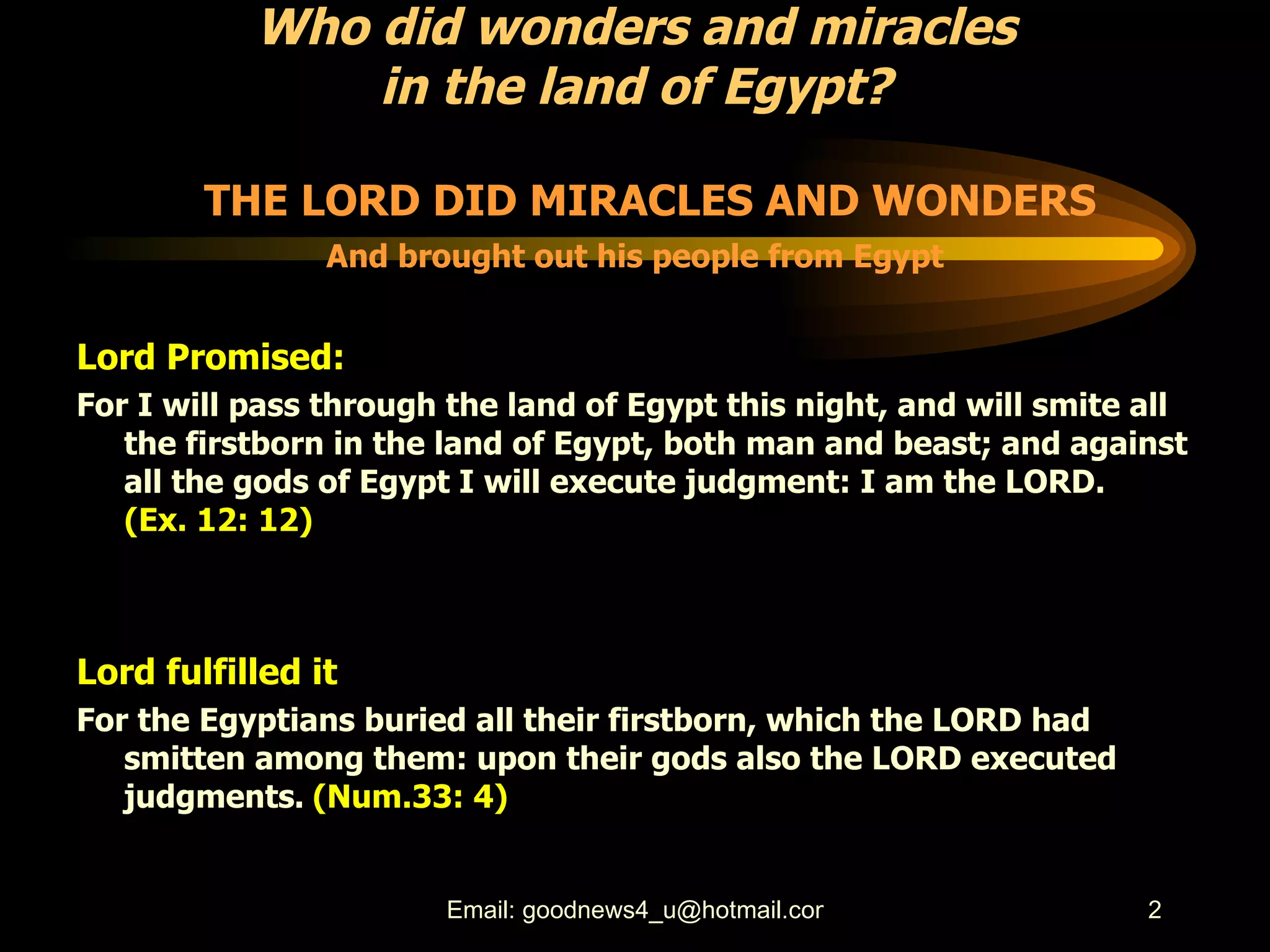 Who did wonders and miracles in the land of Egypt?

THE LORD DID MIRACLES AND WONDERS

And brought out his people from Egypt

Lord Promised:

For I will pass through the land of Egypt this night, and will smite all the firstborn in the land of Egypt, both man and beast; and against all the gods of Egypt I will execute judgment: I am the LORD. (Ex. 12: 12)

Lord fulfilled it

For the Egyptians buried all their firstborn, which the LORD had smitten among them: upon their gods also the LORD executed judgments. (Num.33: 4)

Email: goodnews4_u@hotmail.cor

2